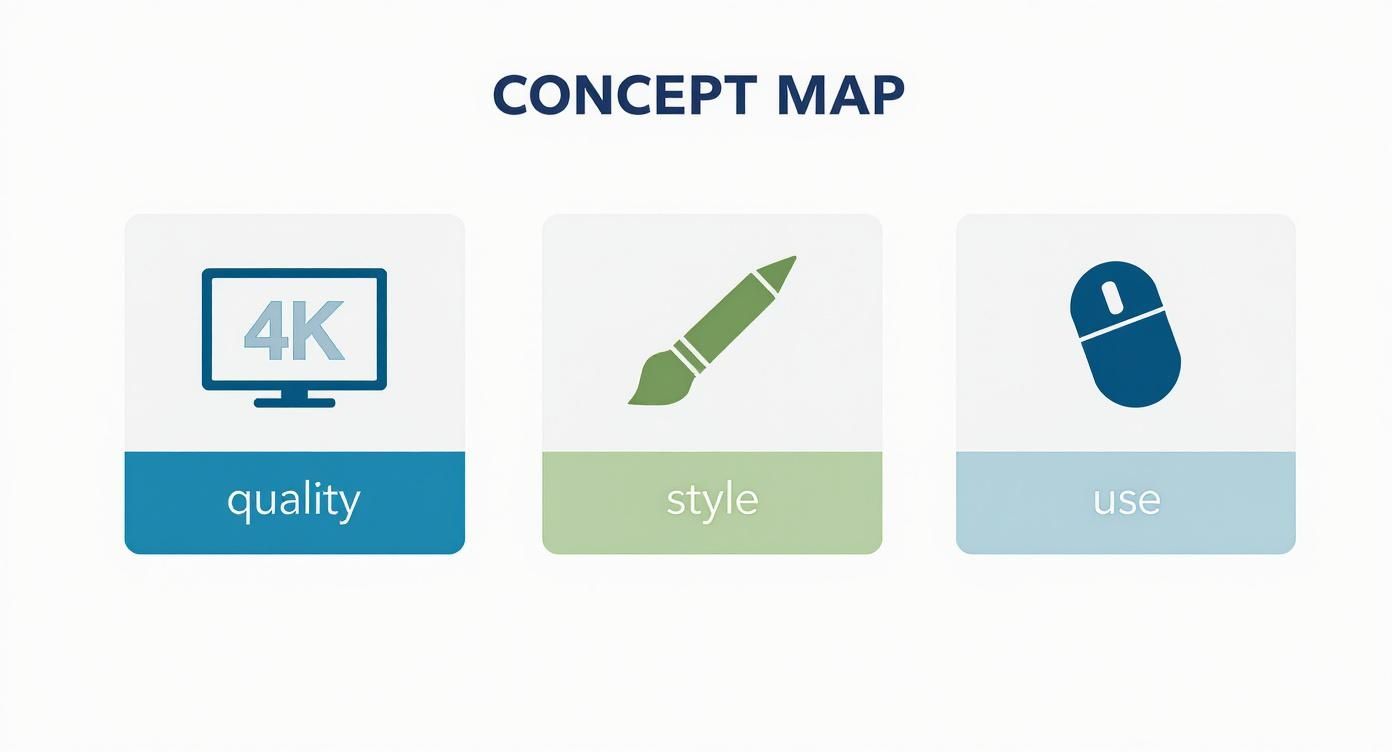 CONCEPT MAP

4K

quality

style

use